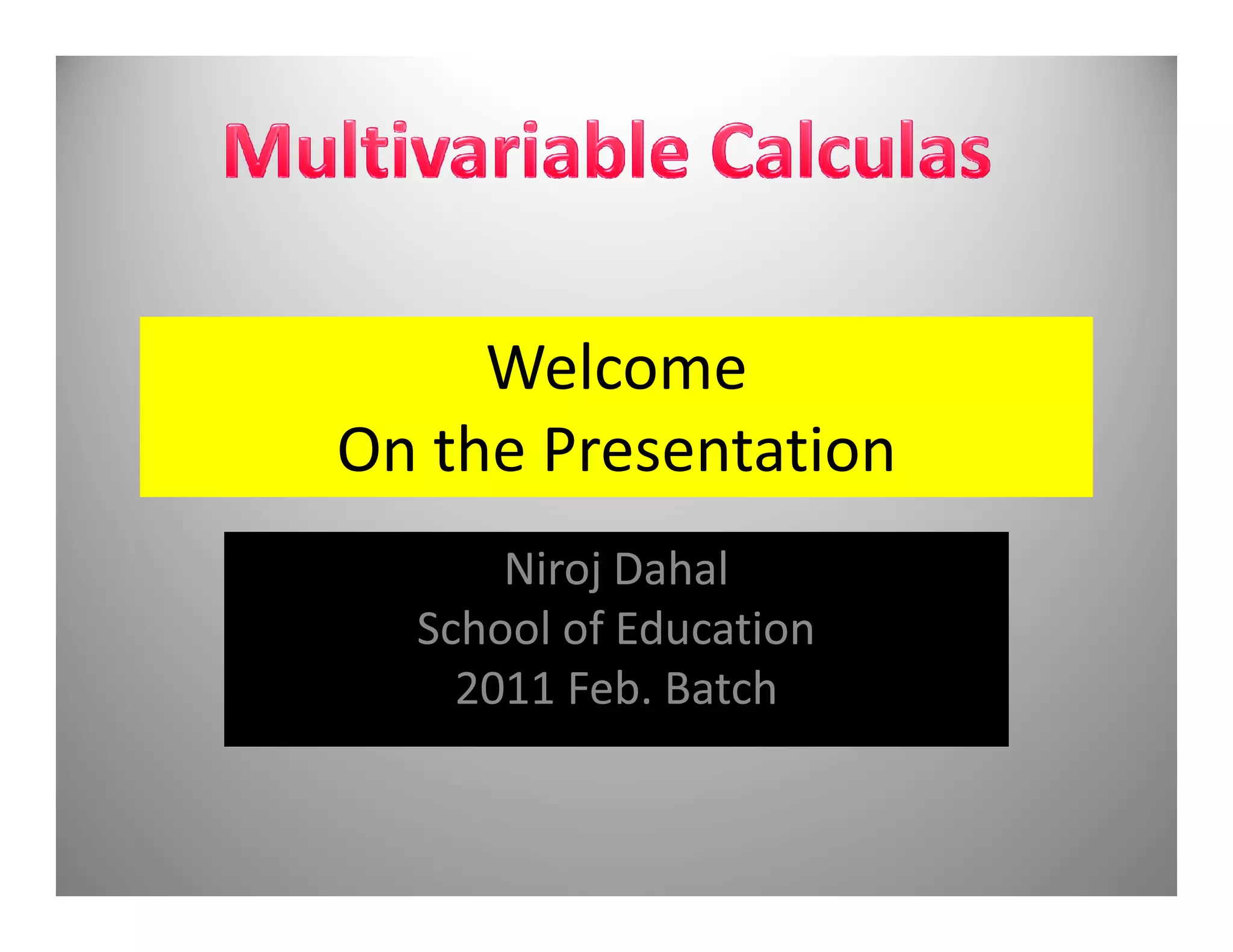 Multivariable Calculas

Welcome
On the Presentation

Niroj Dahal
School of Education
2011 Feb. Batch